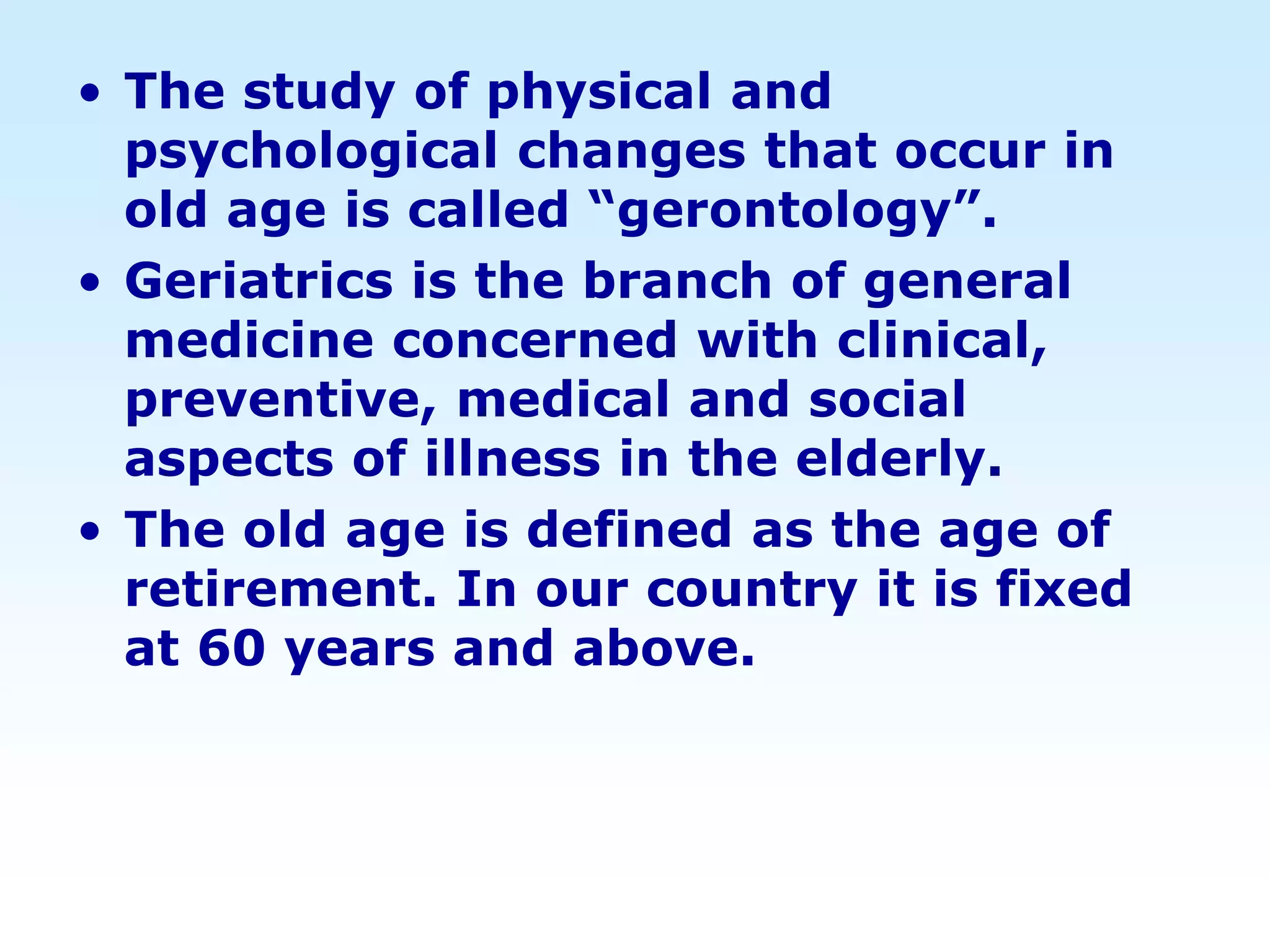 • The study of physical and psychological changes that occur in old age is called “gerontology”.
• Geriatrics is the branch of general medicine concerned with clinical, preventive, medical and social aspects of illness in the elderly.
• The old age is defined as the age of retirement. In our country it is fixed at 60 years and above.